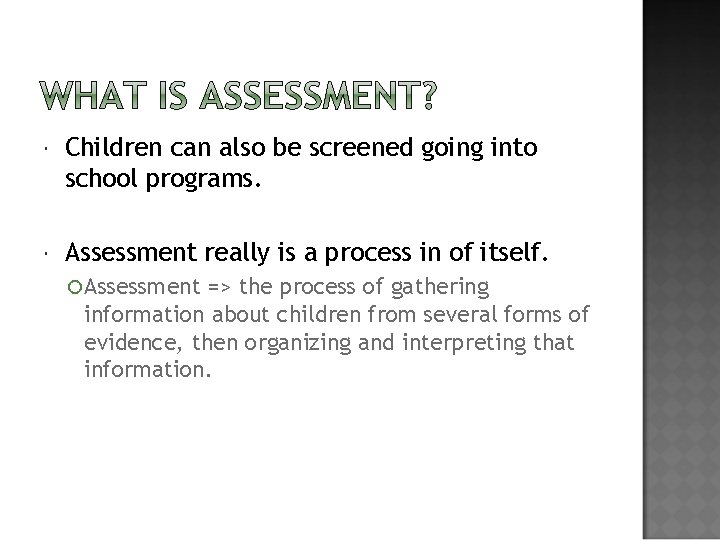 WHAT IS ASSESSMENT?

Children can also be screened going into school programs.

Assessment really is a process in of itself.

Assessment => the process of gathering information about children from several forms of evidence, then organizing and interpreting that information.